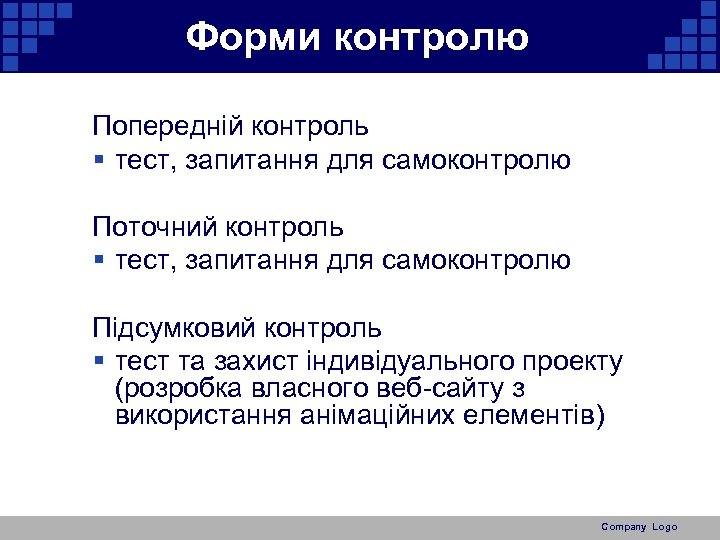 Форми контролю

Попередній контроль
▪ тест, запитання для самоконтролю

Поточний контроль
▪ тест, запитання для самоконтролю

Підсумковий контроль
▪ тест та захист індивідуального проекту (розробка власного веб-сайту з використання анімаційних елементів)

Company Logo